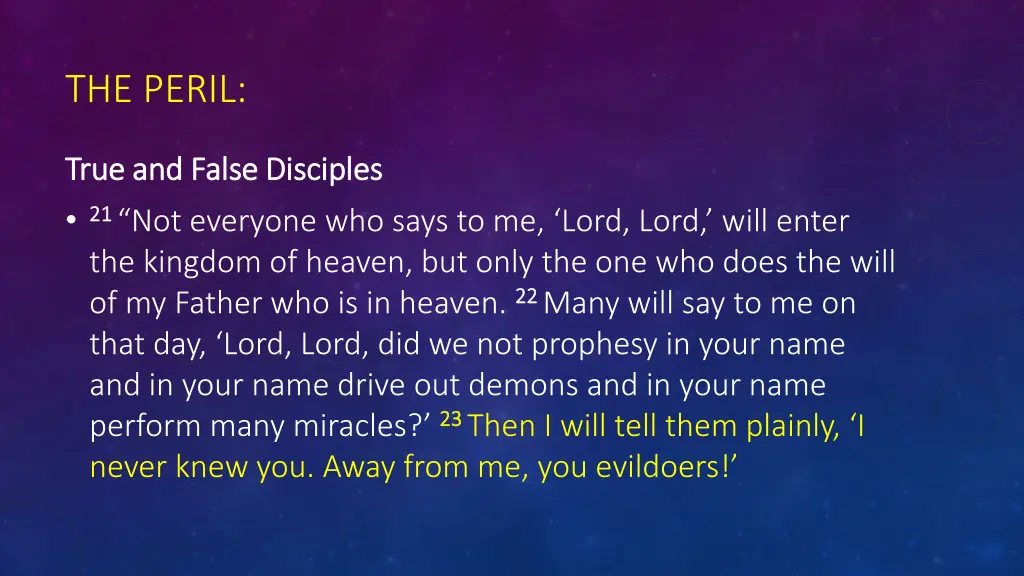 THE PERIL:

True and False Disciples

• $^{21}$ “Not everyone who says to me, ‘Lord, Lord,’ will enter the kingdom of heaven, but only the one who does the will of my Father who is in heaven. $^{22}$ Many will say to me on that day, ‘Lord, Lord, did we not prophesy in your name and in your name drive out demons and in your name perform many miracles?’ $^{23}$ Then I will tell them plainly, ‘I never knew you. Away from me, you evildoers!’